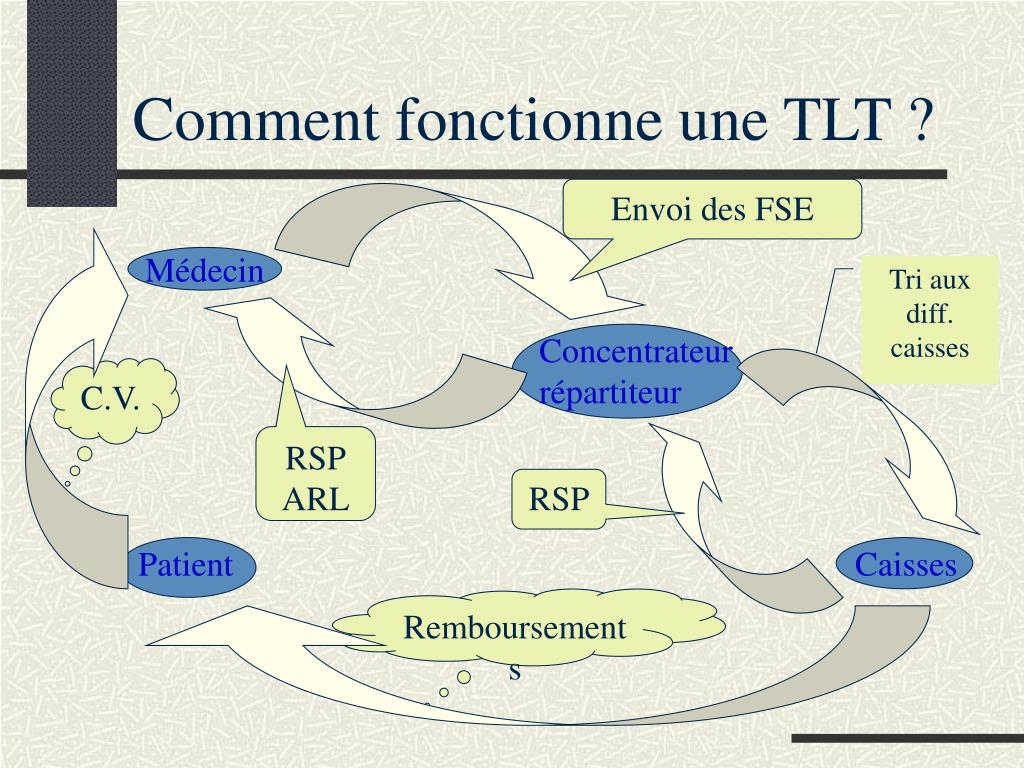 Comment fonctionne une TLT ?

Envoi des FSE

Médecin

Tri aux diff. caisses

Concentrateur répartiteur

C.V.

RSP ARL

RSP

Patient

Caisses

Remboursements